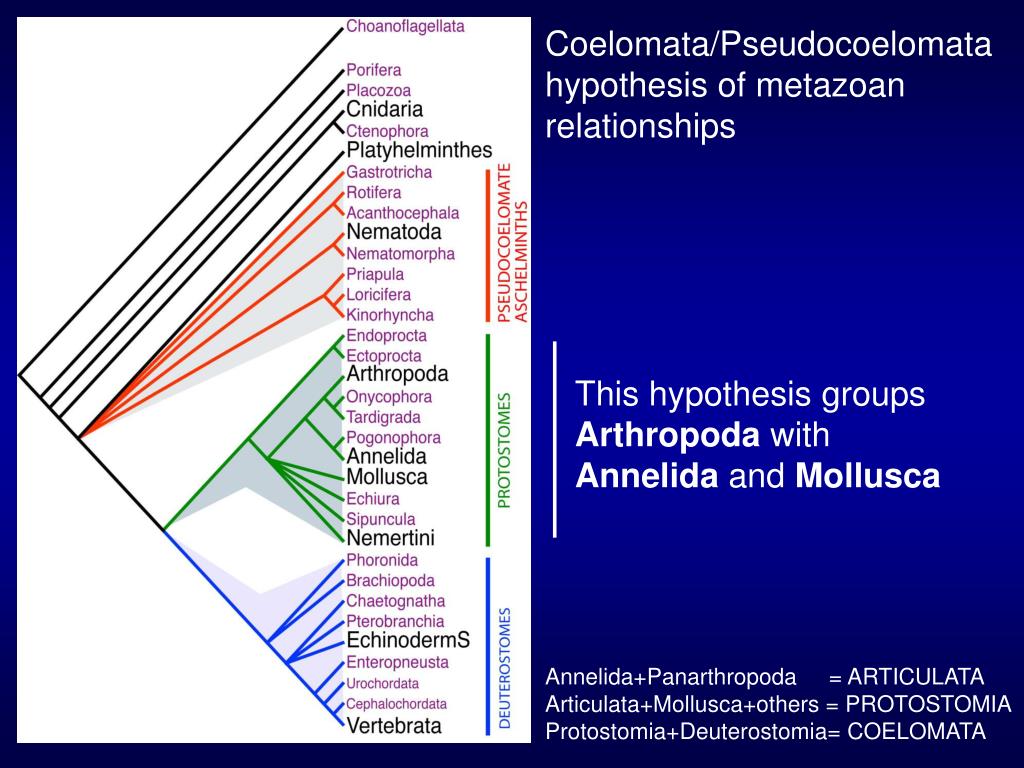 Choanoflagellata
Porifera
Placozoa
Cnidaria
Ctenophora
Platyhelminthes
Gastrotricha
Rotifera
Acanthocephala
Nematoda
Nematomorpha
Priapula
Loricifera
Kinorhyncha
Endoprocta
Ectoprocta
Arthropoda
Onycophora
Tardigrada
Pogonophora
Annelida
Mollusca
Echiura
Sipuncula
Nemertini
Phoronida
Brachiopoda
Chaetognatha
Pterobranchia
EchinodermS
Enteropneusta
Urochordata
Cephalochordata
Vertebrata

PSEUDOCOELOMATE ASCHELMINTHS

PROTOSTOMES

DEUTEROSTOMES

Coelomata/Pseudocoelomata hypothesis of metazoan relationships

This hypothesis groups **Arthropoda** with **Annelida** and **Mollusca**

Annelida+Panarthropoda = ARTICULATA
Articulata+Mollusca+others = PROTOSTOMIA
Protostomia+Deuterostomia= COELOMATA